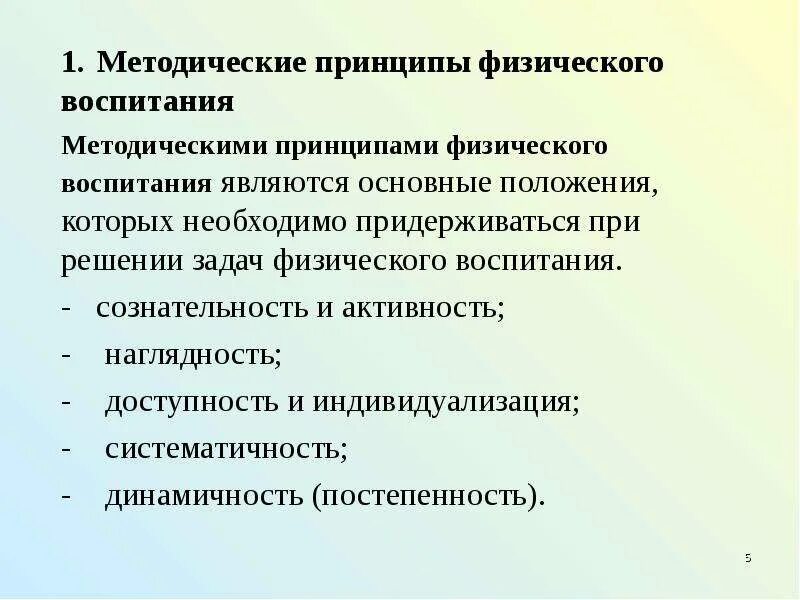 1. Методические принципы физического воспитания

Методическими принципами физического воспитания являются основные положения, которых необходимо придерживаться при решении задач физического воспитания.

- сознательность и активность;
- наглядность;
- доступность и индивидуализация;
- систематичность;
- динамичность (постепенность).

5